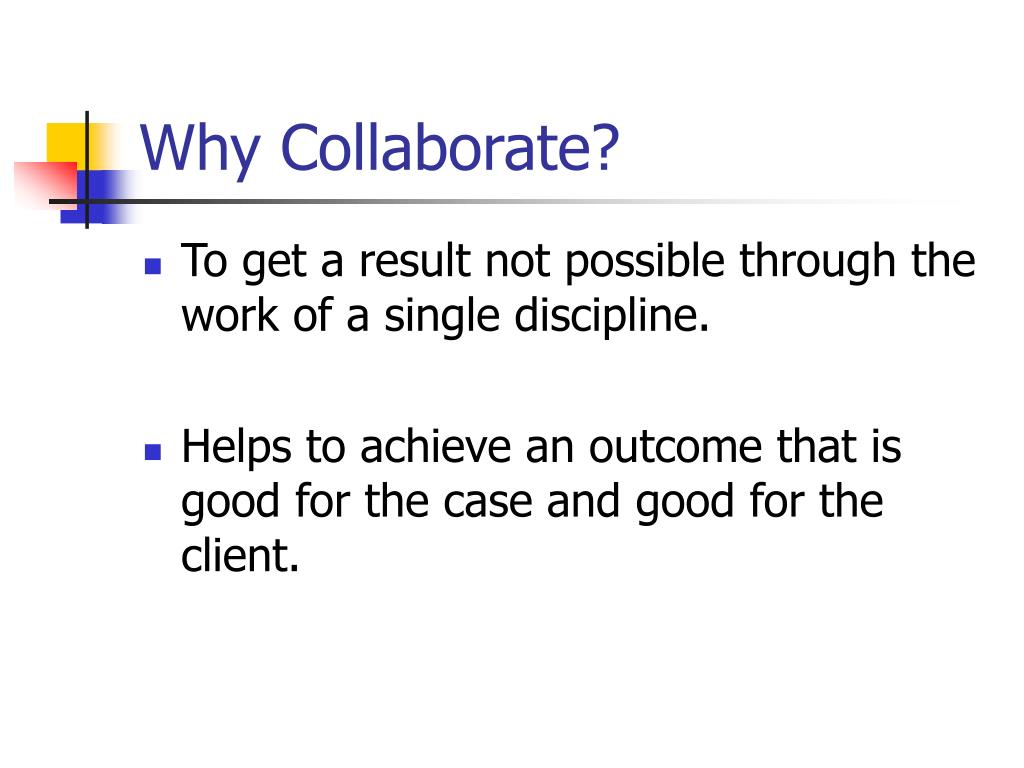 Why Collaborate?

- To get a result not possible through the work of a single discipline.

- Helps to achieve an outcome that is good for the case and good for the client.